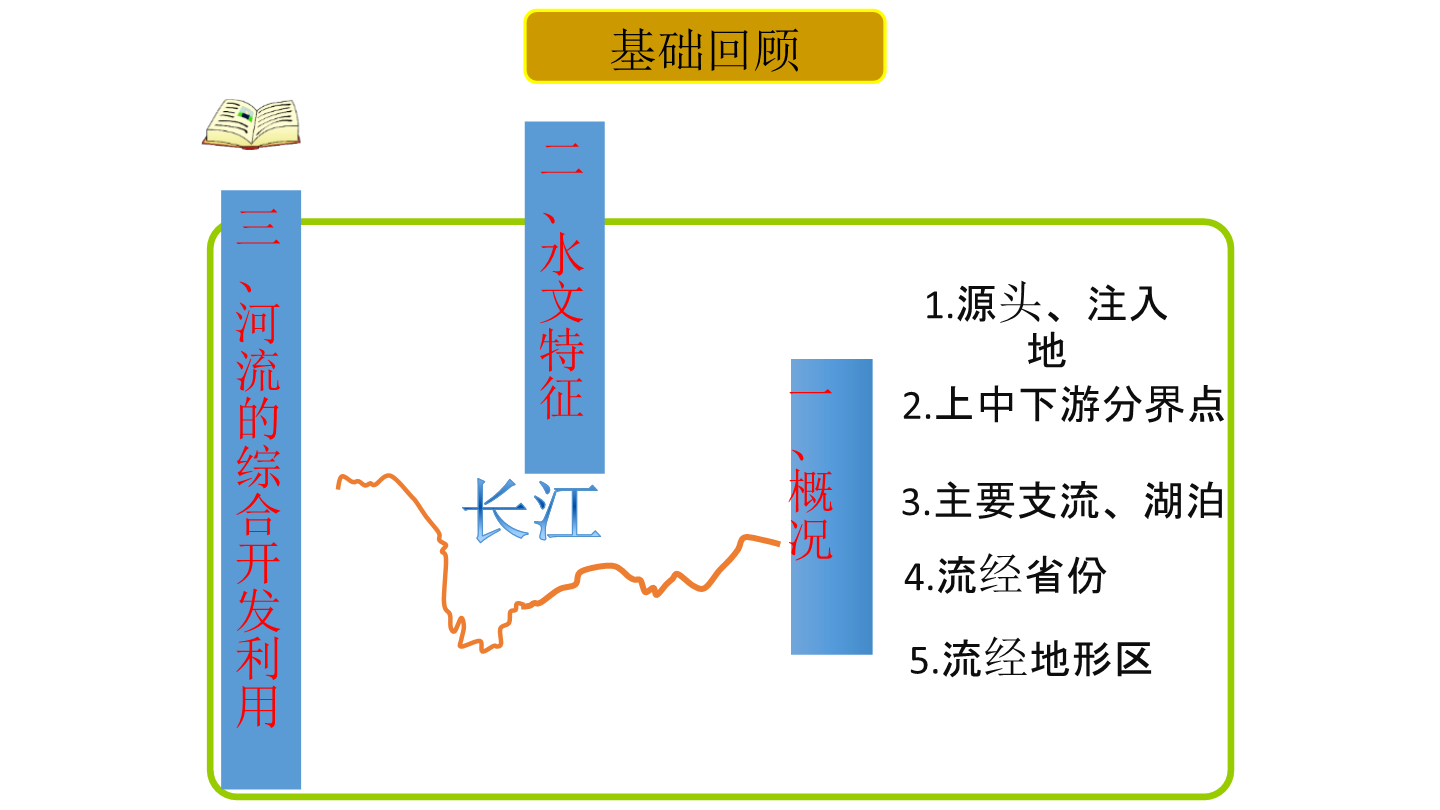 基础回顾

三、河流的综合开发利用

二、水文特征

长江

一、概况

1.源头、注入地

2.上中下游分界点

3.主要支流、湖泊

4.流经省份

5.流经地形区